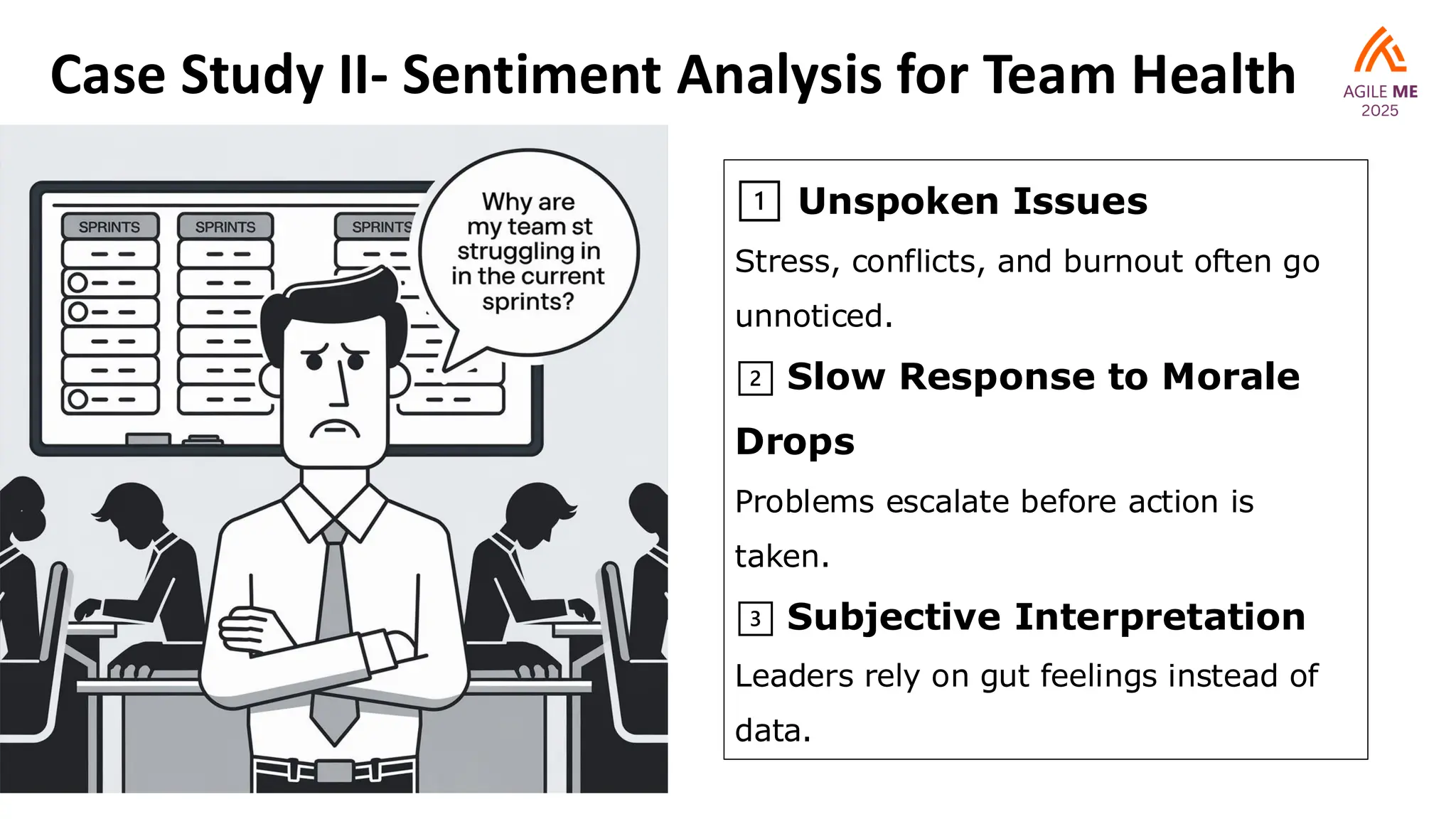 Case Study II- Sentiment Analysis for Team Health

AGILE ME
2025

SPRINTS
SPRINTS
SPRINTS

Why are my team st struggling in in the current sprints?

1 Unspoken Issues

Stress, conflicts, and burnout often go unnoticed.

2 Slow Response to Morale Drops

Problems escalate before action is taken.

3 Subjective Interpretation

Leaders rely on gut feelings instead of data.